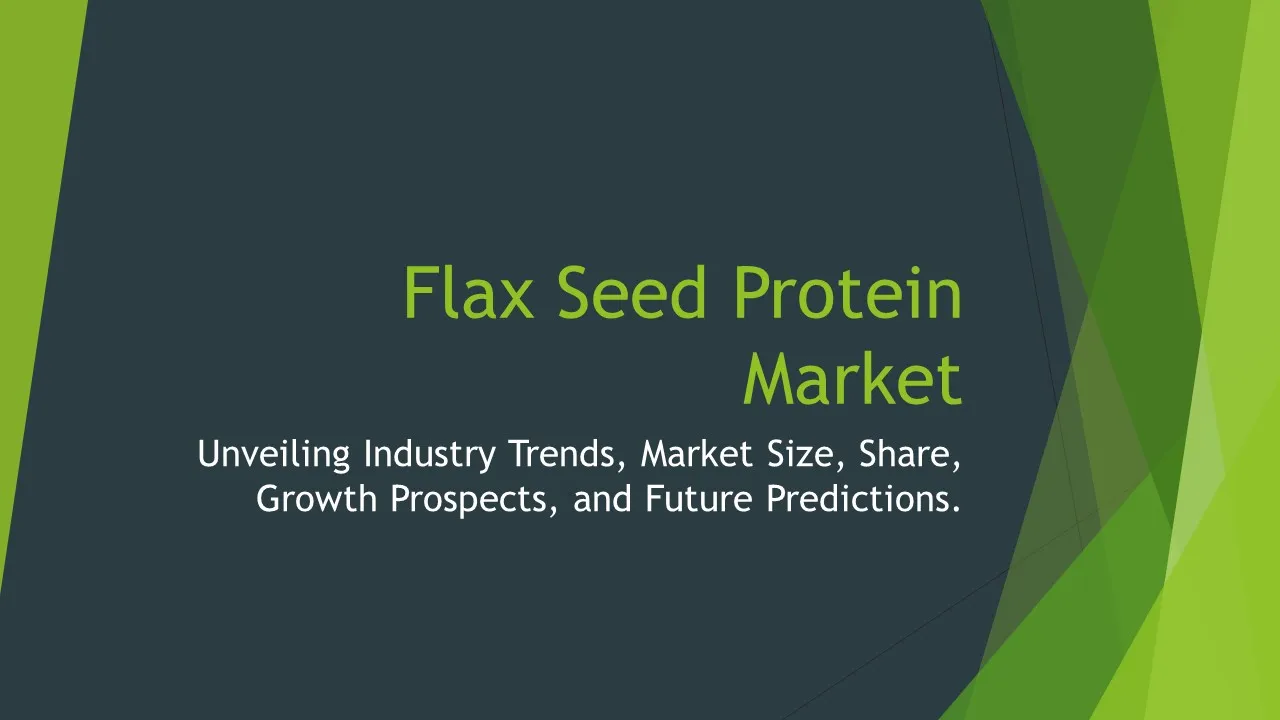 Flax Seed Protein Market

Unveiling Industry Trends, Market Size, Share, Growth Prospects, and Future Predictions.